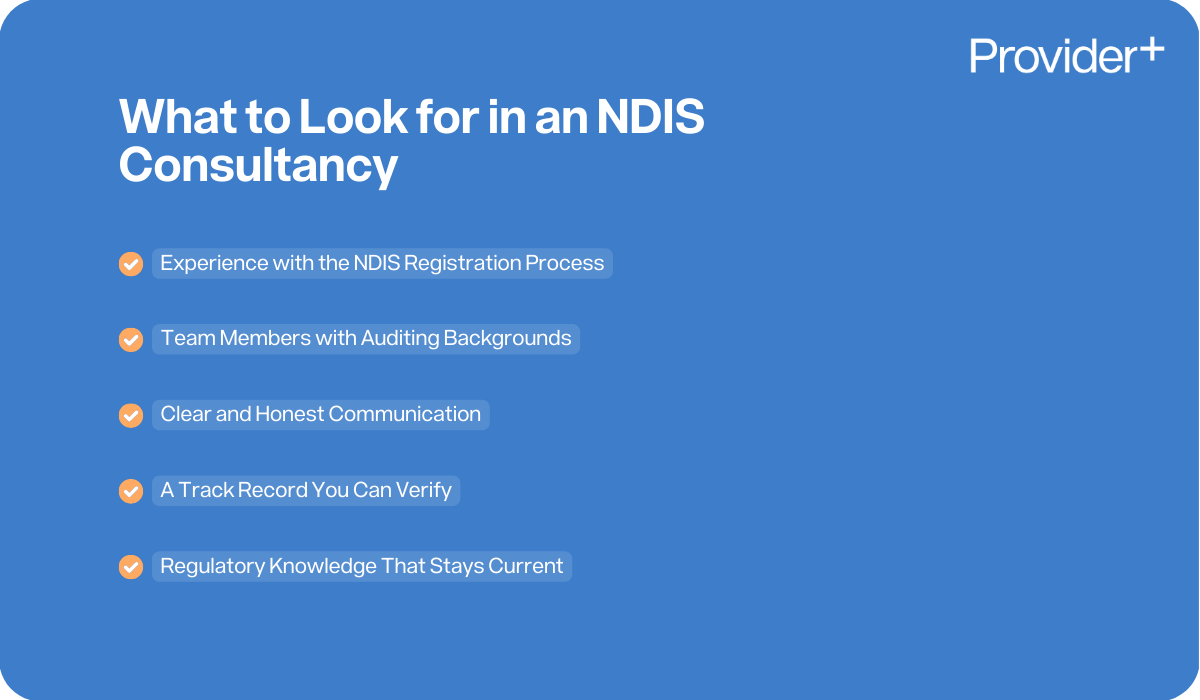 Provider+

What to Look for in an NDIS Consultancy

Experience with the NDIS Registration Process

Team Members with Auditing Backgrounds

Clear and Honest Communication

A Track Record You Can Verify

Regulatory Knowledge That Stays Current